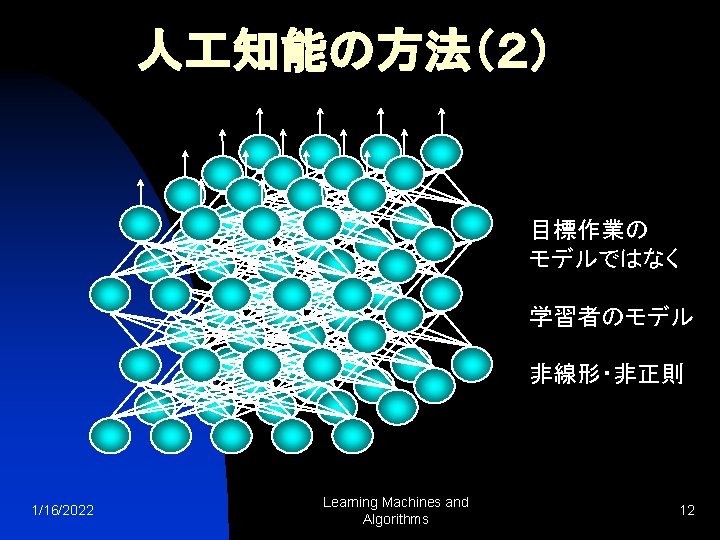 人工知能の方法（2）

目標作業の
モデルではなく

学習者のモデル

非線形・非正則

1/16/2022

Learning Machines and Algorithms

12